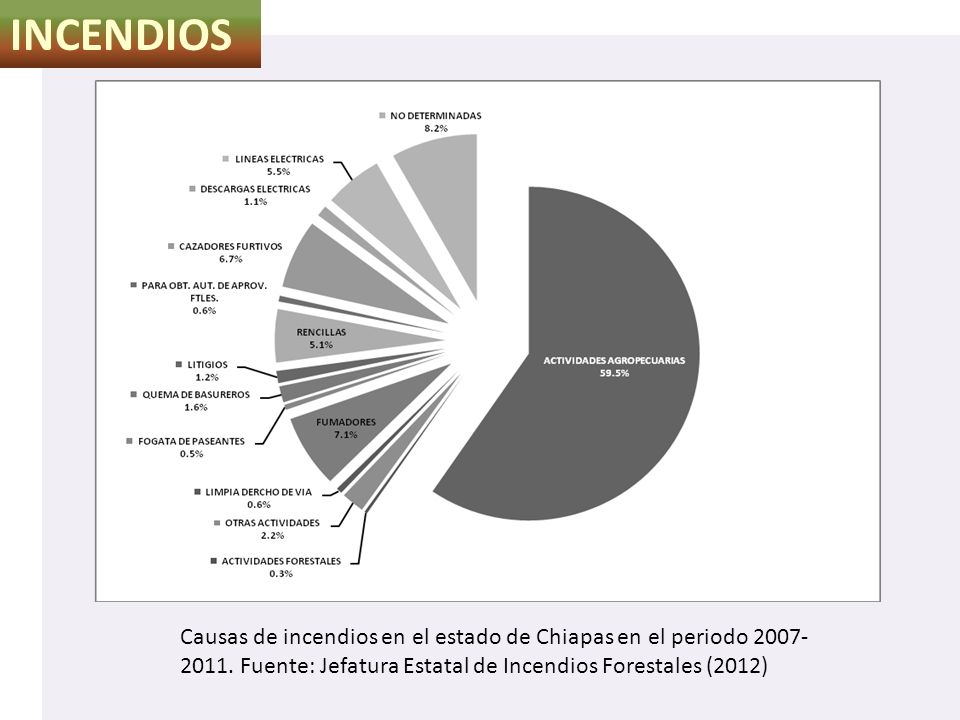 INCENDIOS

NO DETERMINADAS
8.2%

LINEAS ELECTRICAS
5.5%

DESCARGAS ELECTRICAS
1.1%

CAZADORES FURTIVOS
6.7%

PARA OBT. AUT. DE APROV. FTLES.
0.6%

RENCILLAS
5.1%

LITIGIOS
1.2%

QUEMA DE BASUREROS
1.6%

FOGATA DE PASEANTES
0.5%

FUMADORES
7.1%

LIMPIA DERCHO DE VIA
0.6%

OTRAS ACTIVIDADES
2.2%

ACTIVIDADES FORESTALES
0.3%

ACTIVIDADES AGROPECUARIAS
59.5%

Causas de incendios en el estado de Chiapas en el periodo 2007-2011. Fuente: Jefatura Estatal de Incendios Forestales (2012)